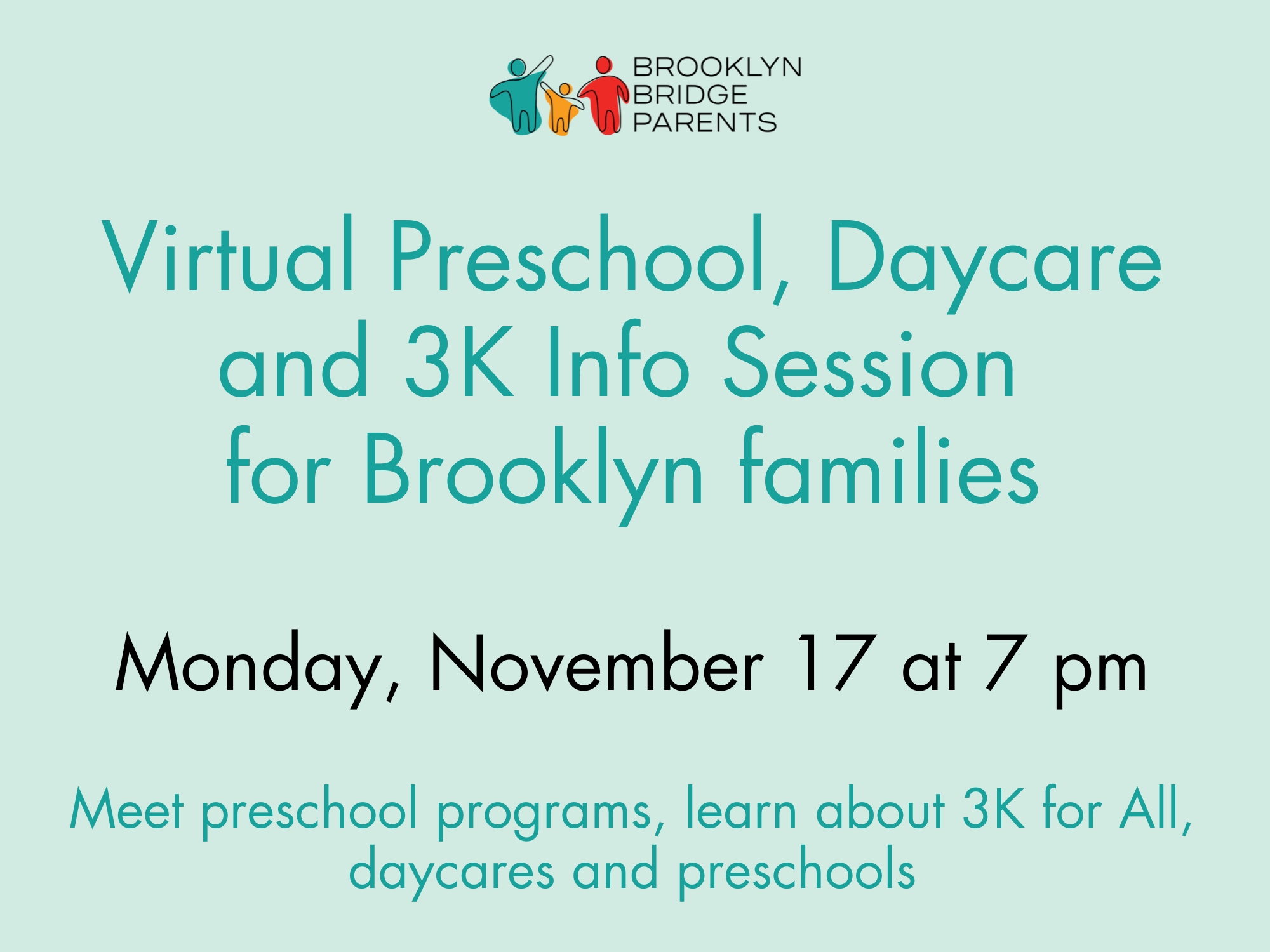 BROOKLYN BRIDGE PARENTS

Virtual Preschool, Daycare and 3K Info Session for Brooklyn families

Monday, November 17 at 7 pm

Meet preschool programs, learn about 3K for All, daycares and preschools